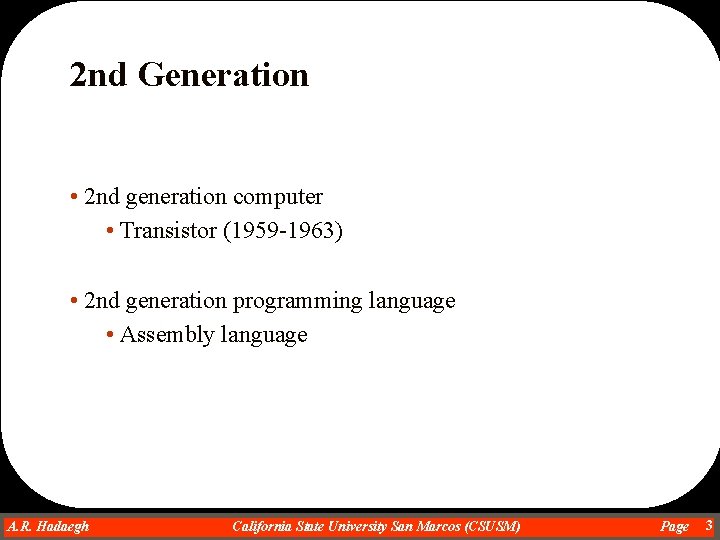 2nd Generation

• 2nd generation computer
  • Transistor (1959-1963)

• 2nd generation programming language
  • Assembly language

A.R. Hadaegh California State University San Marcos (CSUSM) Page 3